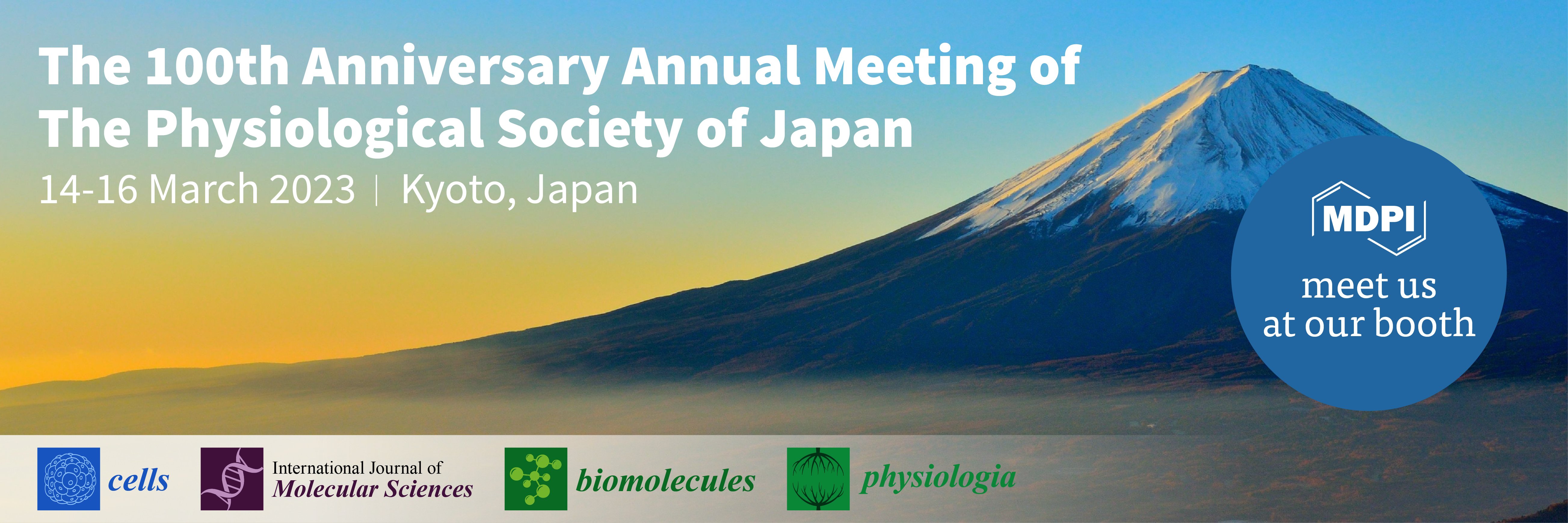 The 100th Anniversary Annual Meeting of The Physiological Society of Japan

14-16 March 2023 | Kyoto, Japan

MDPI

meet us at our booth

cells

International Journal of Molecular Sciences

biomolecules

physiologia